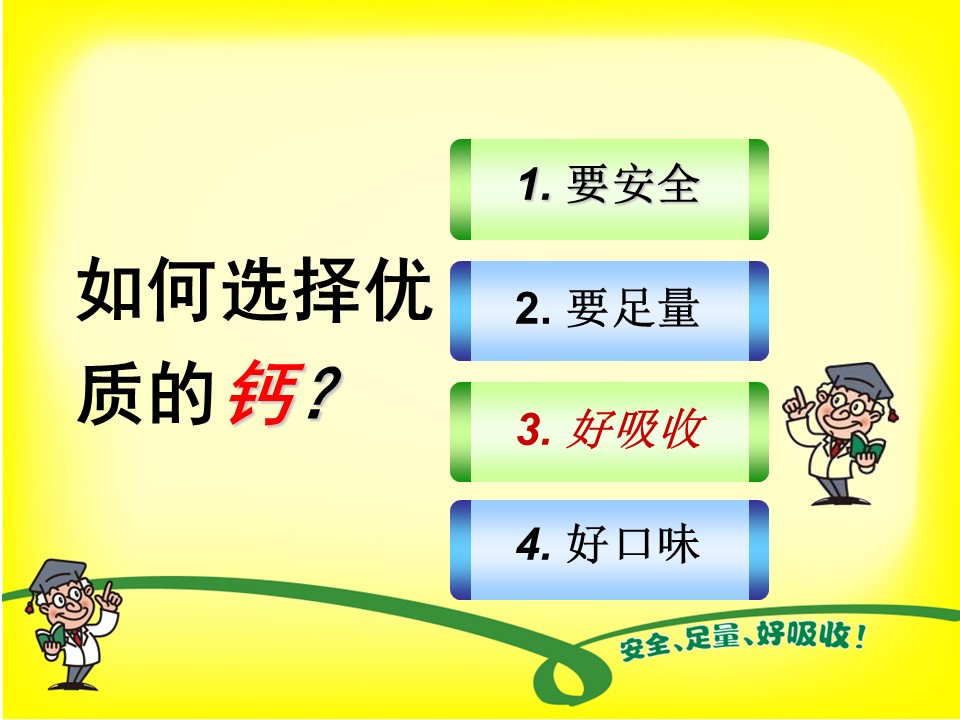 如何选择优质的钙？

1. 要安全

2. 要足量

3. 好吸收

4. 好口味

安全、足量、好吸收！